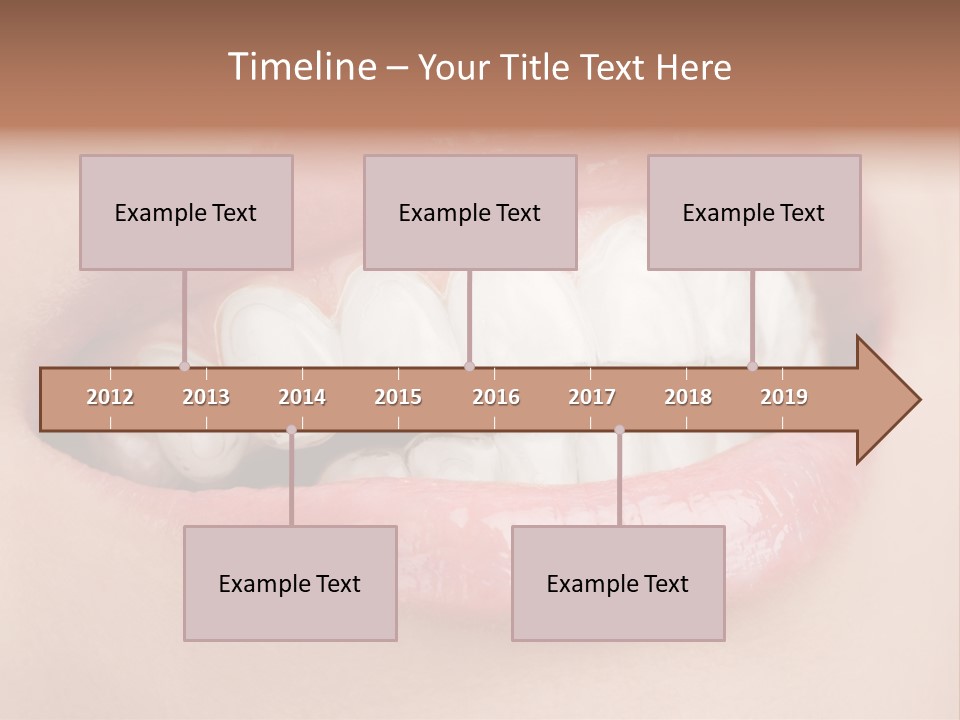 Timeline – Your Title Text Here

Example Text

Example Text

Example Text

2012 2013 2014 2015 2016 2017 2018 2019

Example Text

Example Text